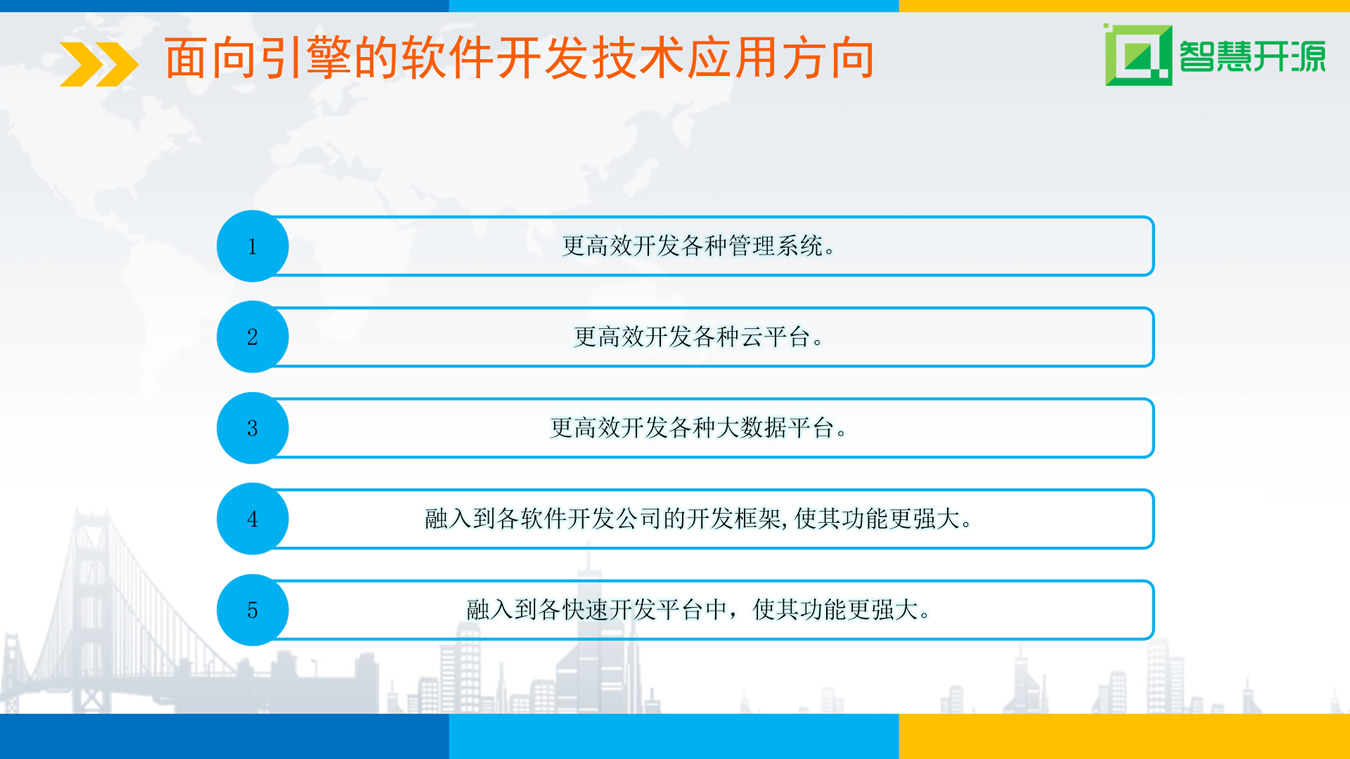 面向引擎的软件开发技术应用方向

智慧开源

1 更高效开发各种管理系统。

2 更高效开发各种云平台。

3 更高效开发各种大数据平台。

4 融入到各软件开发公司的开发框架,使其功能更强大。

5 融入到各快速开发平台中，使其功能更强大。